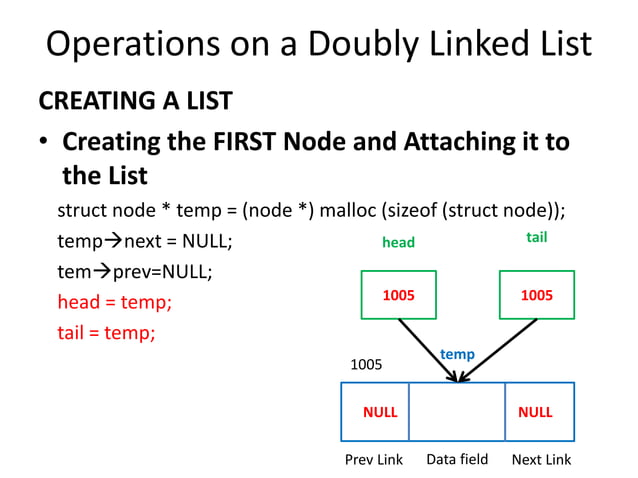 Operations on a Doubly Linked List

CREATING A LIST

• Creating the FIRST Node and Attaching it to the List

struct node * temp = (node *) malloc (sizeof (struct node));

temp→next = NULL;

tem→prev=NULL;

head = temp;

tail = temp;

head

tail

1005

1005

temp

1005

NULL

NULL

Prev Link

Data field

Next Link